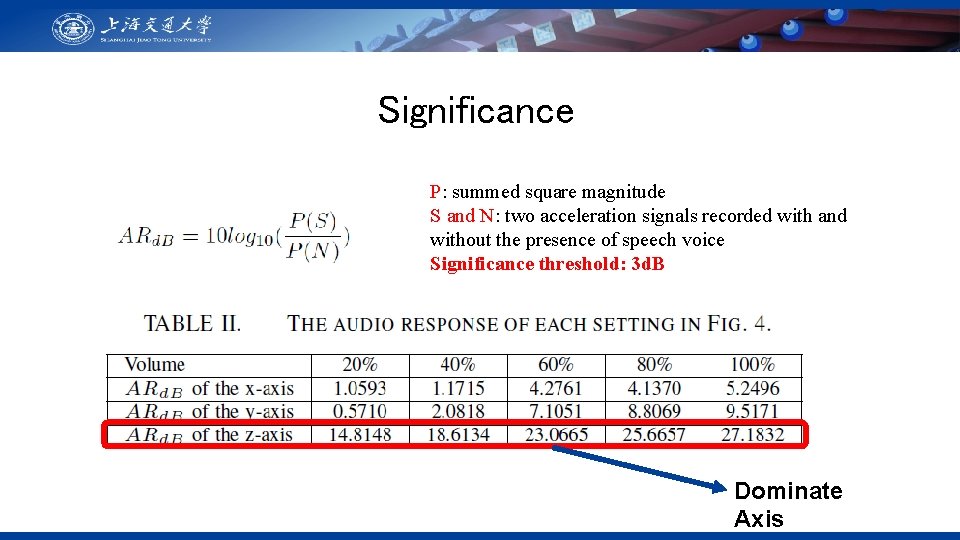 上海交通大学
SHANGHAI JIAO TONG UNIVERSITY

Significance

$AR_{dB} = 10log_{10}(\frac{P(S)}{P(N)})$

P: summed square magnitude
S and N: two acceleration signals recorded with and without the presence of speech voice
Significance threshold: 3dB

TABLE II. THE AUDIO RESPONSE OF EACH SETTING IN FIG. 4.

| Volume | 20% | 40% | 60% | 80% | 100% |
|---|---|---|---|---|---|
| $AR_{dB}$ of the x-axis | 1.0593 | 1.1715 | 4.2761 | 4.1370 | 5.2496 |
| $AR_{dB}$ of the y-axis | 0.5710 | 2.0818 | 7.1051 | 8.8069 | 9.5171 |
| $AR_{dB}$ of the z-axis | 14.8148 | 18.6134 | 23.0665 | 25.6657 | 27.1832 |

Dominate Axis